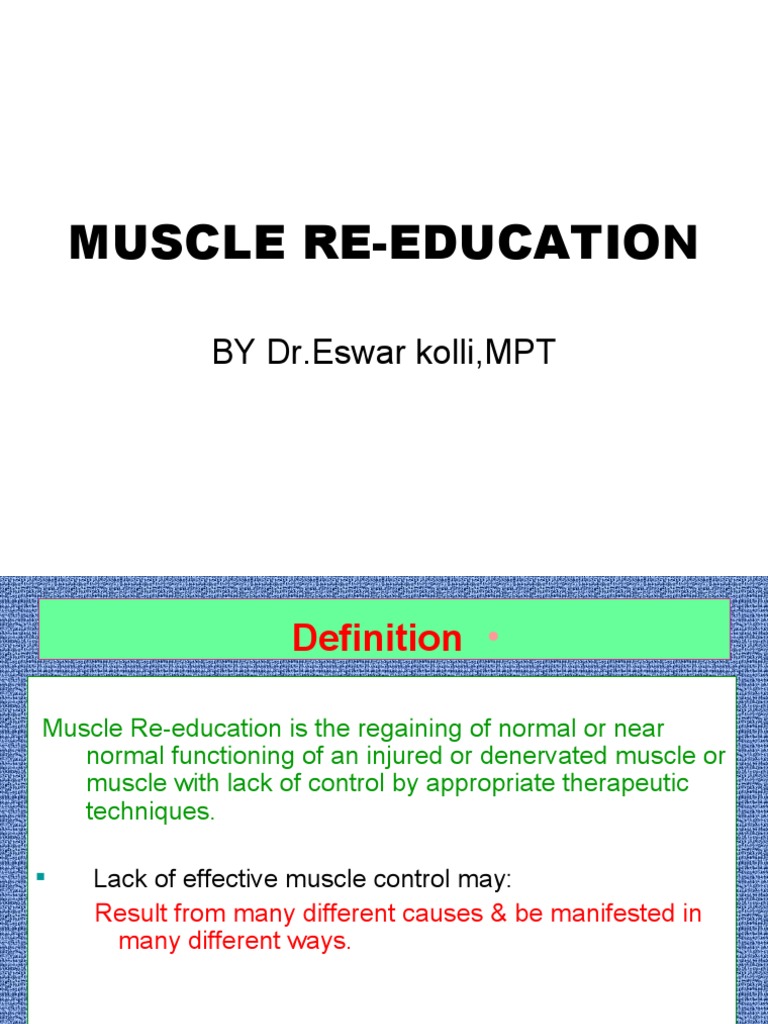 MUSCLE RE-EDUCATION

BY Dr.Eswar kolli,MPT

Definition

Muscle Re-education is the regaining of normal or near normal functioning of an injured or denervated muscle or muscle with lack of control by appropriate therapeutic techniques.

Lack of effective muscle control may:

Result from many different causes & be manifested in many different ways.